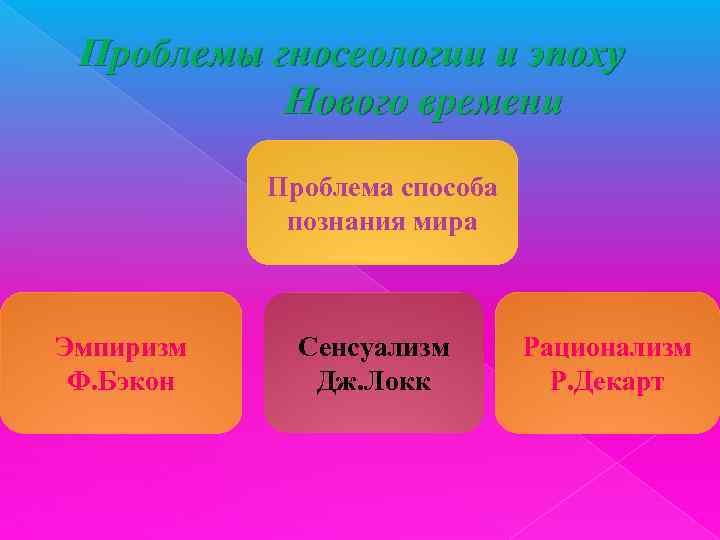 Проблемы гносеологии и эпоху Нового времени

Проблема способа познания мира

Эмпиризм Ф.Бэкон

Сенсуализм Дж.Локк

Рационализм Р.Декарт